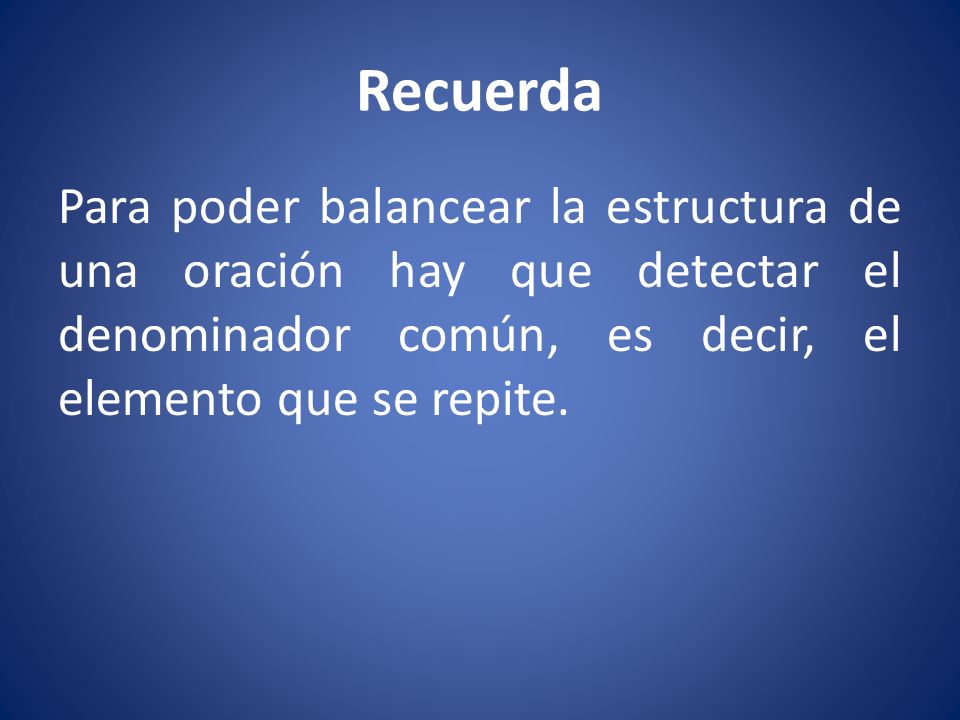 Recuerda

Para poder balancear la estructura de una oración hay que detectar el denominador común, es decir, el elemento que se repite.